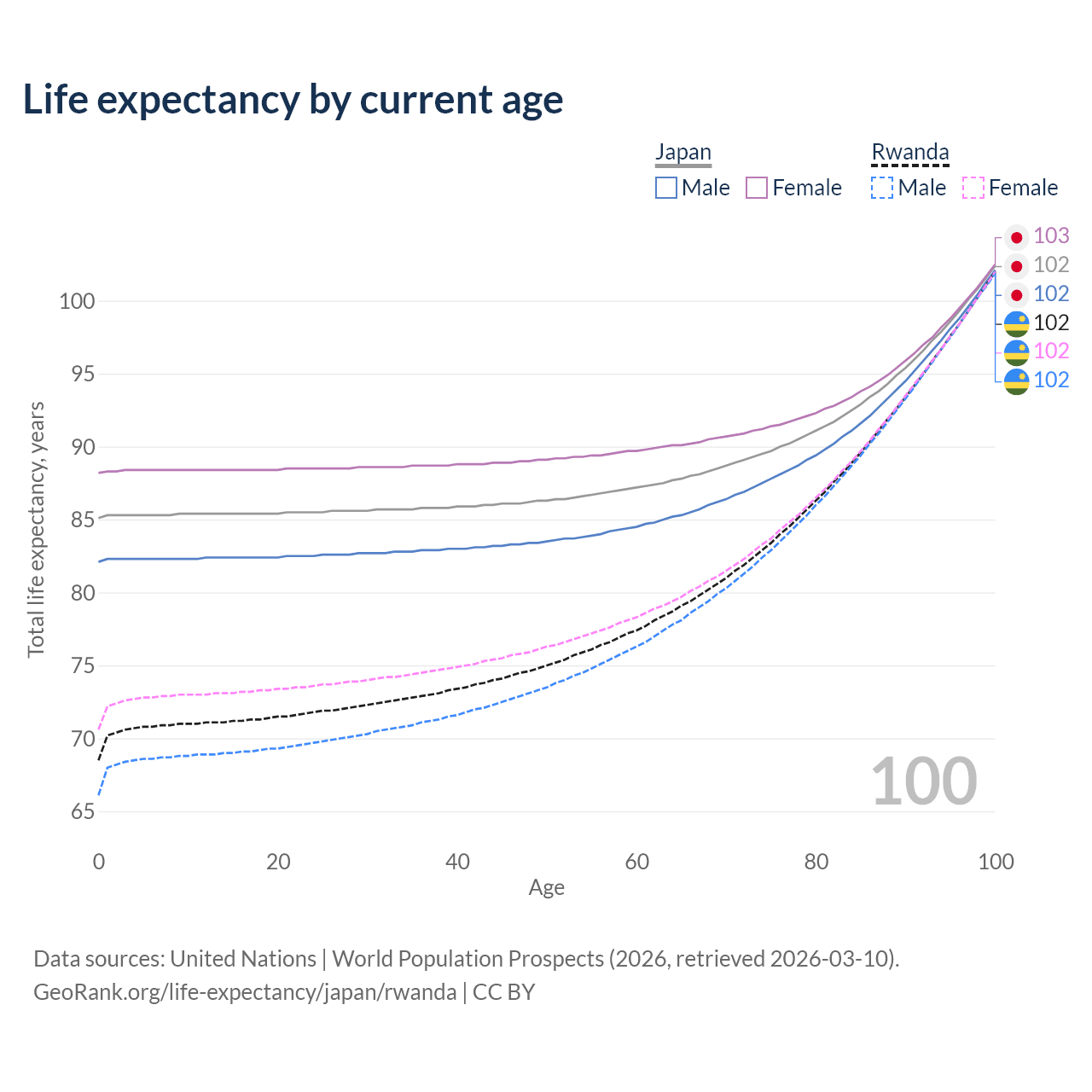 Life expectancy by current age

Japan
Male Female

Rwanda
Male Female

103
102
102
102
102
102

Total life expectancy, years

100
95
90
85
80
75
70
65

100

0 20 40 60 80 100
Age

Data sources: United Nations | World Population Prospects (2026, retrieved 2026-03-10).
GeoRank.org/life-expectancy/japan/rwanda | CC BY